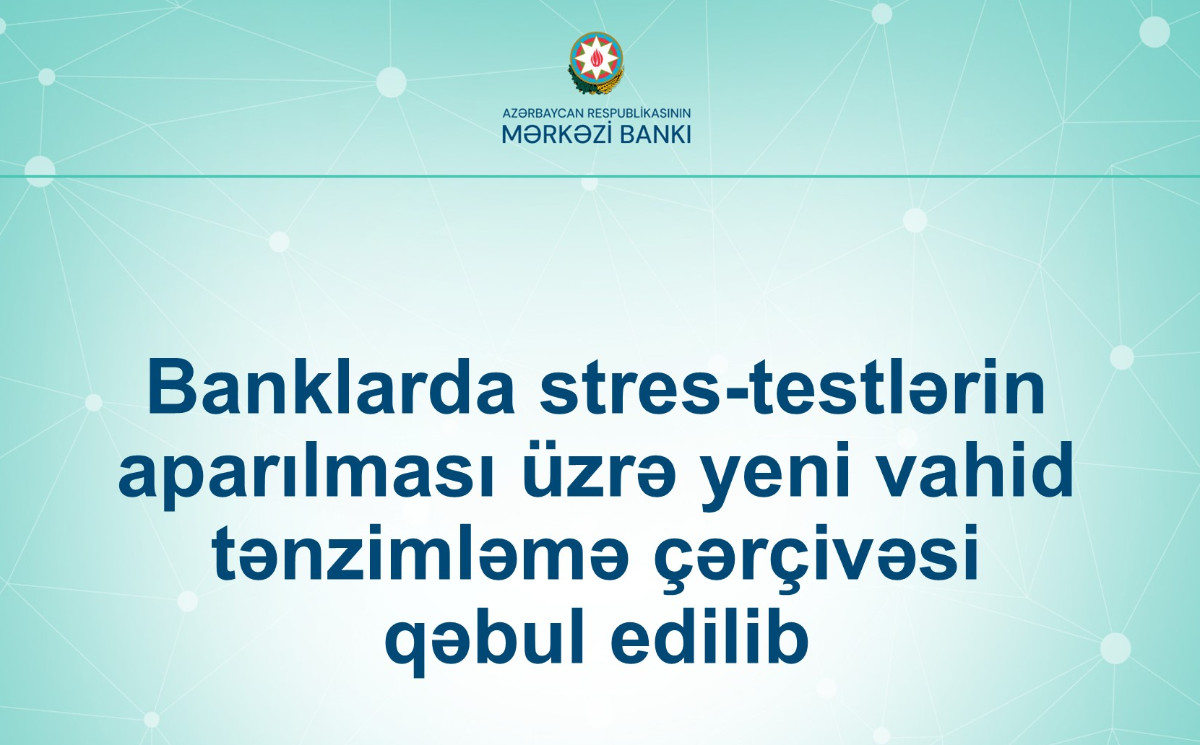 AZƏRBAYCAN RESPUBLİKASININ
MƏRKƏZİ BANKI

Banklarda stres-testlərin aparılması üzrə yeni vahid tənzimləmə çərçivəsi qəbul edilib